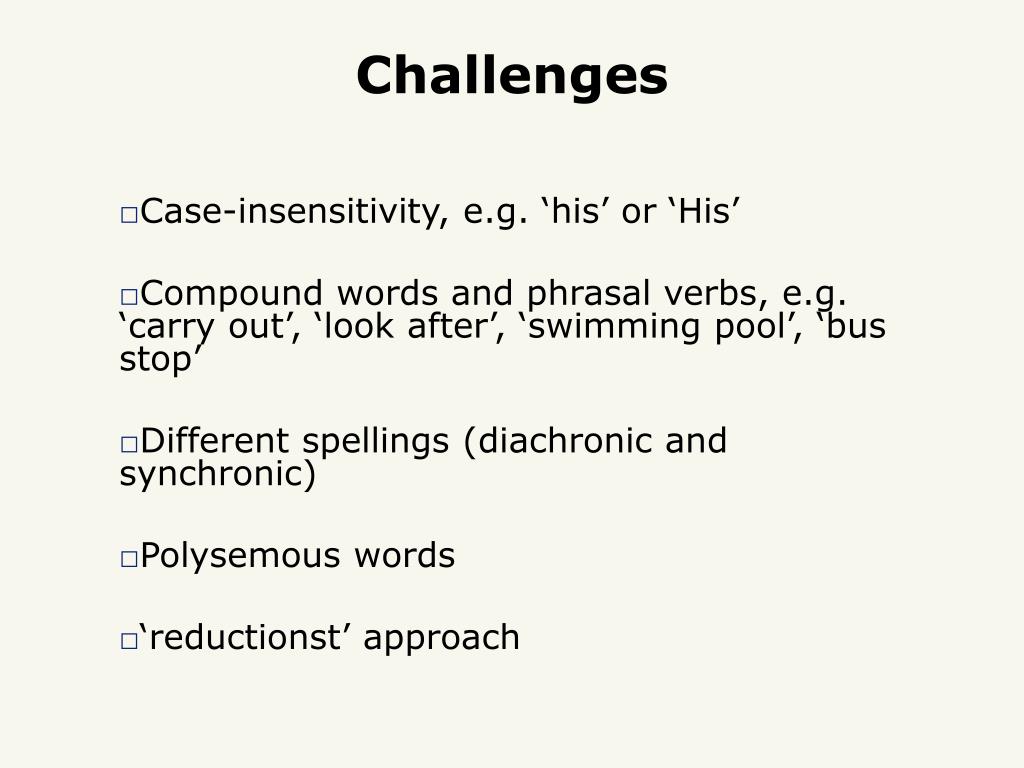 Challenges

□Case-insensitivity, e.g. ‘his’ or ‘His’

□Compound words and phrasal verbs, e.g. ‘carry out’, ‘look after’, ‘swimming pool’, ‘bus stop’

□Different spellings (diachronic and synchronic)

□Polysemous words

□‘reductionst’ approach